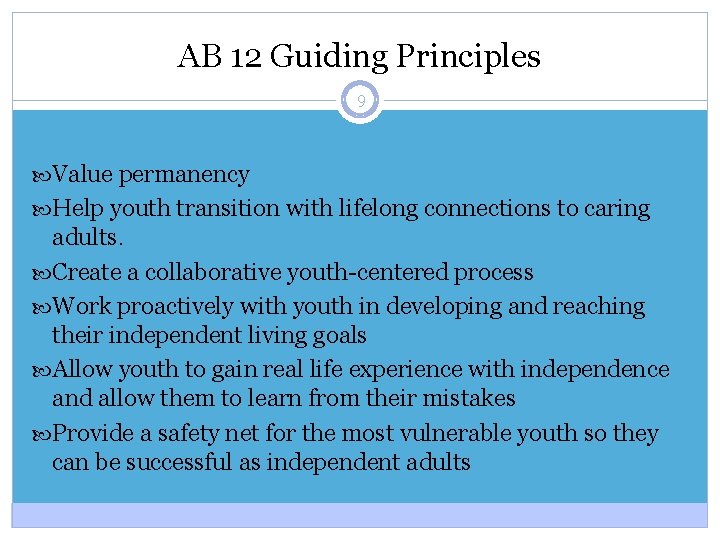 AB 12 Guiding Principles

9

Value permanency

Help youth transition with lifelong connections to caring adults.

Create a collaborative youth-centered process

Work proactively with youth in developing and reaching their independent living goals

Allow youth to gain real life experience with independence and allow them to learn from their mistakes

Provide a safety net for the most vulnerable youth so they can be successful as independent adults